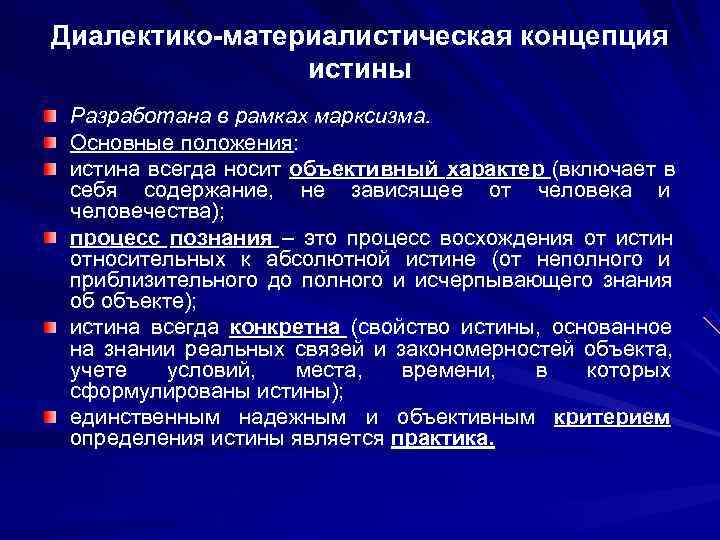 Диалектико-материалистическая концепция истины

Разработана в рамках марксизма.

Основные положения:

истина всегда носит объективный характер (включает в себя содержание, не зависящее от человека и человечества);

процесс познания – это процесс восхождения от истин относительных к абсолютной истине (от неполного и приблизительного до полного и исчерпывающего знания об объекте);

истина всегда конкретна (свойство истины, основанное на знании реальных связей и закономерностей объекта, учете условий, места, времени, в которых сформулированы истины);

единственным надежным и объективным критерием определения истины является практика.